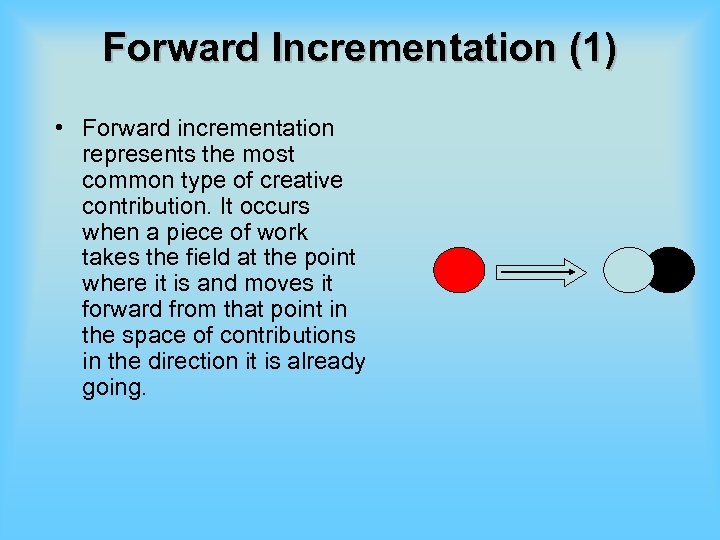 Forward Incrementation (1)

• Forward incrementation represents the most common type of creative contribution. It occurs when a piece of work takes the field at the point where it is and moves it forward from that point in the space of contributions in the direction it is already going.